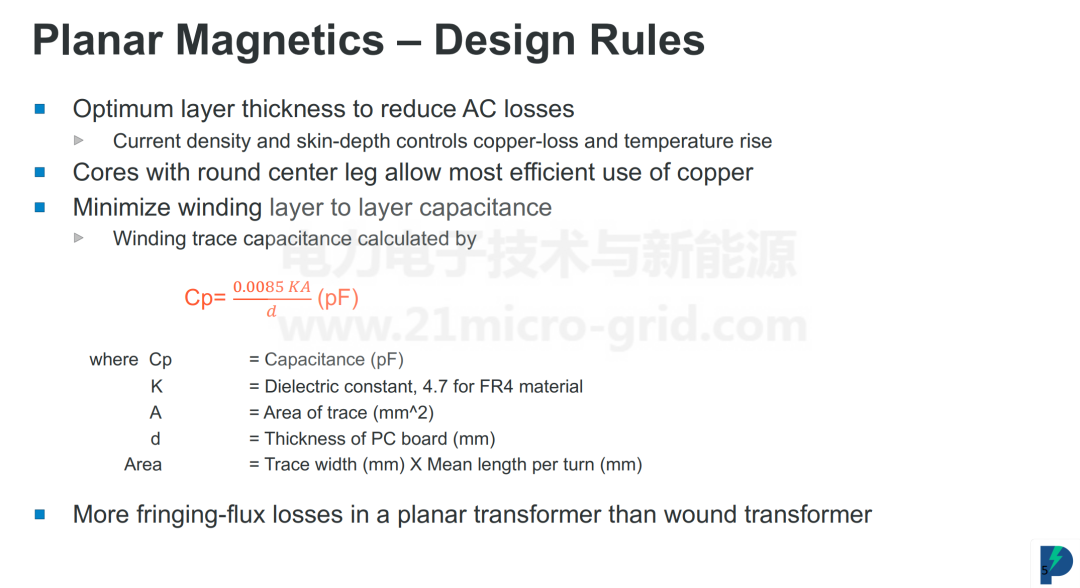 Planar Magnetics – Design Rules

Optimum layer thickness to reduce AC losses

Current density and skin-depth controls copper-loss and temperature rise

Cores with round center leg allow most efficient use of copper

Minimize winding layer to layer capacitance

Winding trace capacitance calculated by

电力电子技术与新能源
www.21micro-grid.com

Cp= $\frac{0.0085\ KA}{d}$ (pF)

where Cp = Capacitance (pF)
K = Dielectric constant, 4.7 for FR4 material
A = Area of trace (mm^2)
d = Thickness of PC board (mm)
Area = Trace width (mm) X Mean length per turn (mm)

More fringing-flux losses in a planar transformer than wound transformer

5